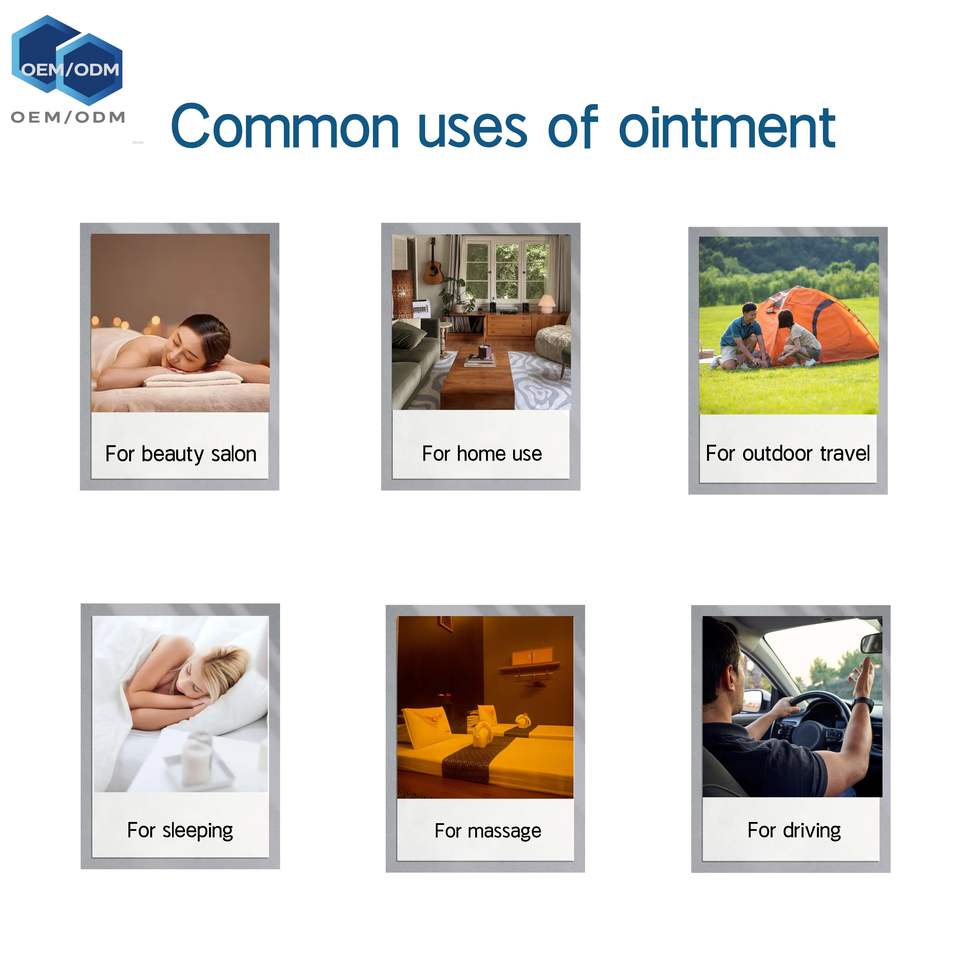 OEM/ODM
OEM/ODM

Common uses of ointment

For beauty salon

For home use

For outdoor travel

For sleeping

For massage

For driving